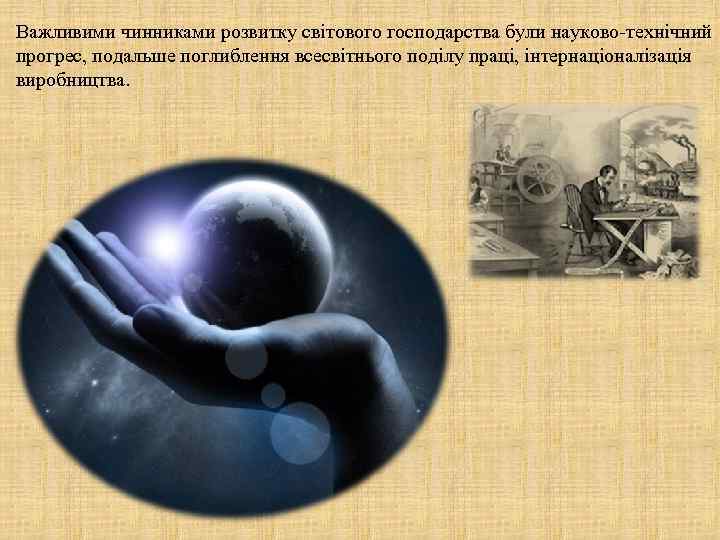 Важливими чинниками розвитку світового господарства були науково-технічний прогрес, подальше поглиблення всесвітнього поділу праці, інтернаціоналізація виробництва.